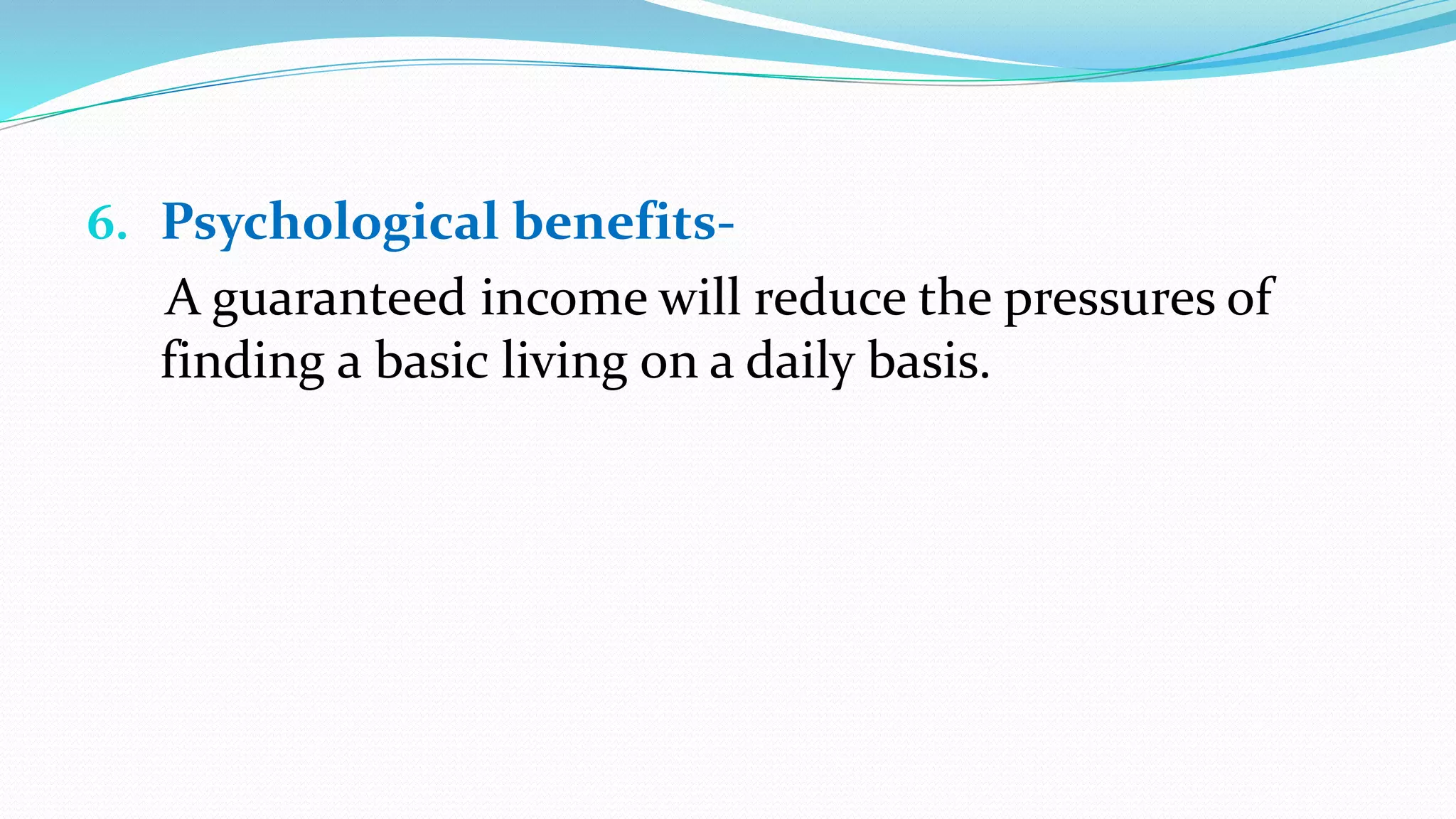 6. Psychological benefits-

A guaranteed income will reduce the pressures of finding a basic living on a daily basis.